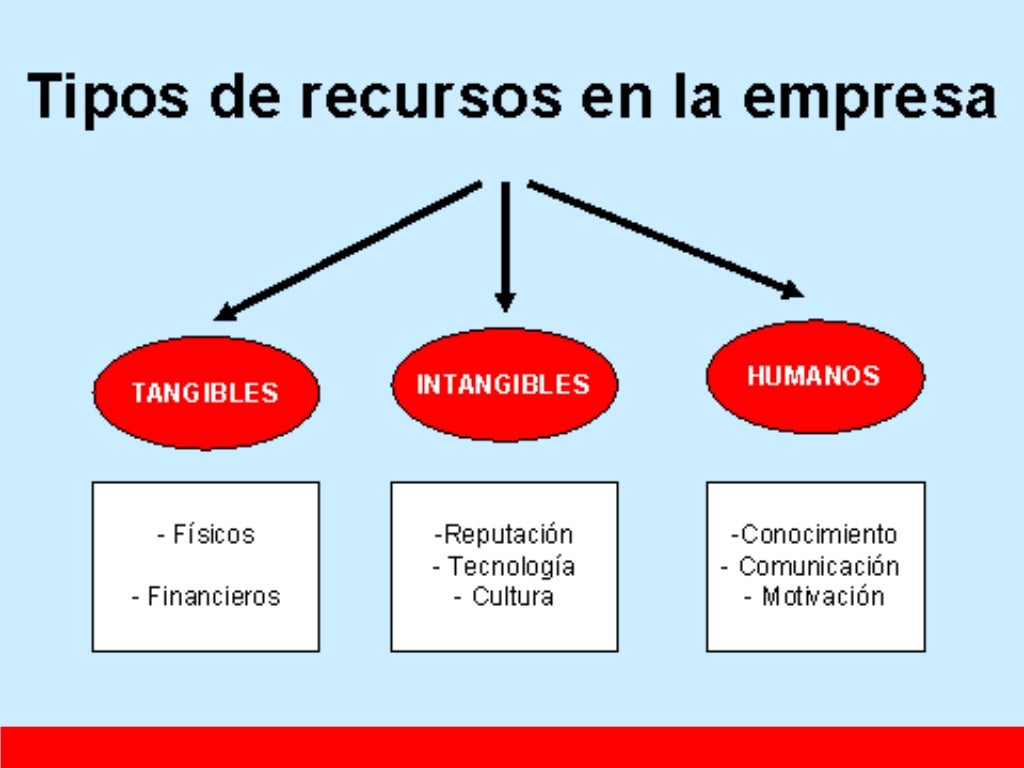 Tipos de recursos en la empresa

TANGIBLES

INTANGIBLES

HUMANOS

- Físicos

- Financieros

-Reputación
- Tecnología
- Cultura

-Conocimiento
- Comunicación
- Motivación